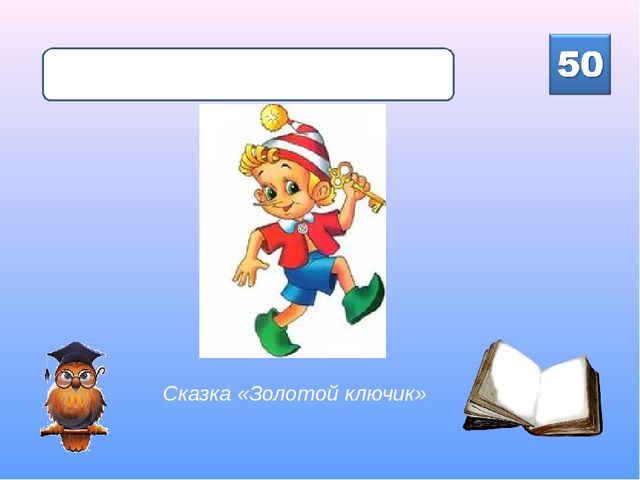 50

Сказка «Золотой ключик»